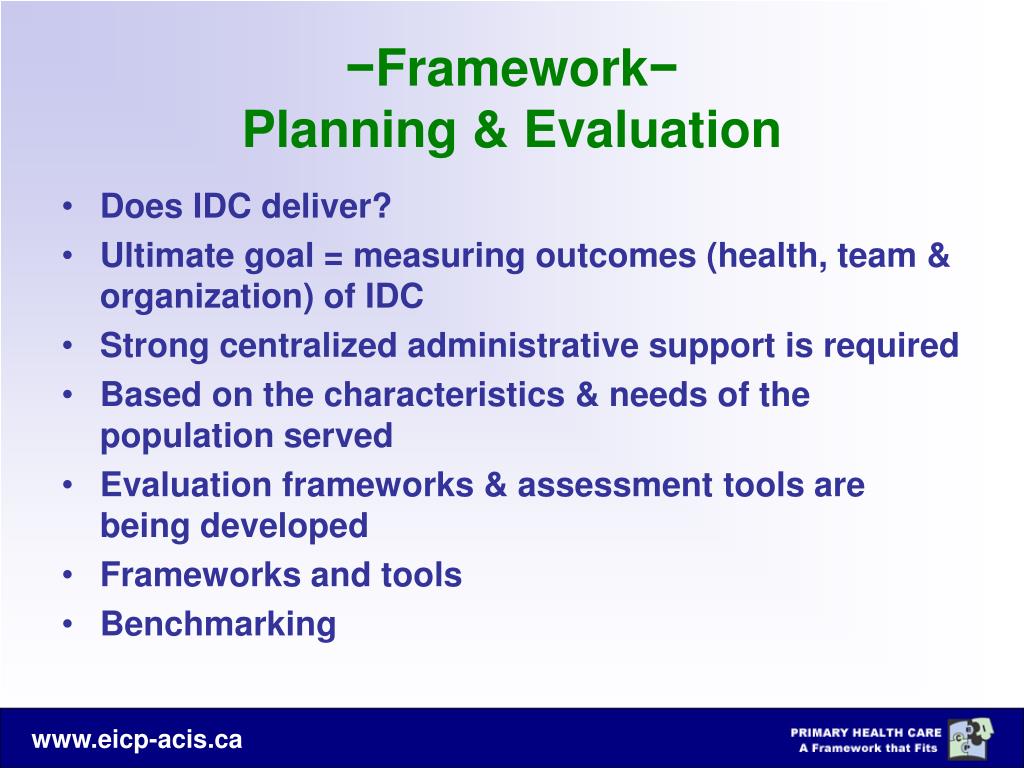 −Framework−
Planning & Evaluation

• Does IDC deliver?
• Ultimate goal = measuring outcomes (health, team & organization) of IDC
• Strong centralized administrative support is required
• Based on the characteristics & needs of the population served
• Evaluation frameworks & assessment tools are being developed
• Frameworks and tools
• Benchmarking

www.eicp-acis.ca

PRIMARY HEALTH CARE
A Framework that Fits